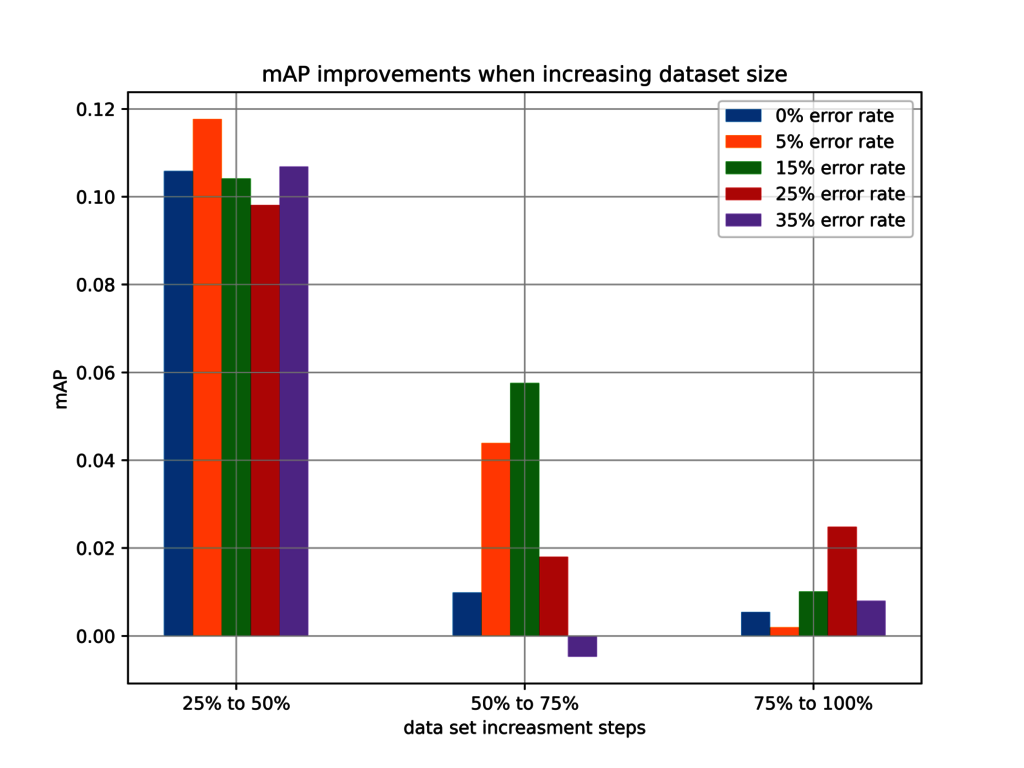 mAP improvements when increasing dataset size

0% error rate
5% error rate
15% error rate
25% error rate
35% error rate

mAP

0.12
0.10
0.08
0.06
0.04
0.02
0.00

25% to 50%
50% to 75%
75% to 100%

data set increasment steps